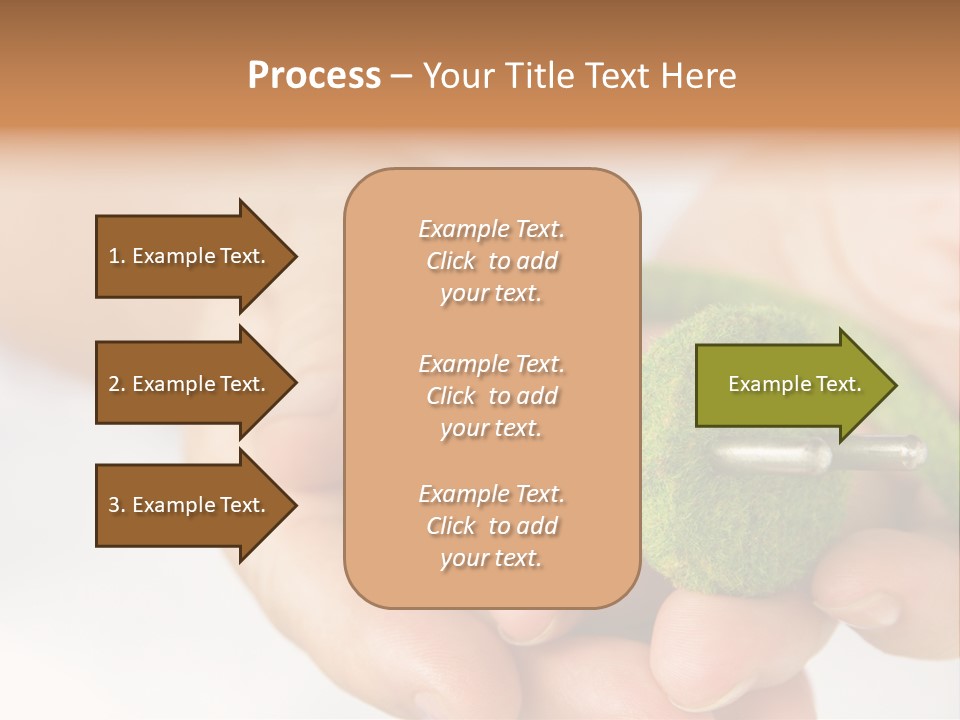 Process – Your Title Text Here

1. Example Text.

2. Example Text.

3. Example Text.

Example Text. Click to add your text.

Example Text. Click to add your text.

Example Text. Click to add your text.

Example Text.